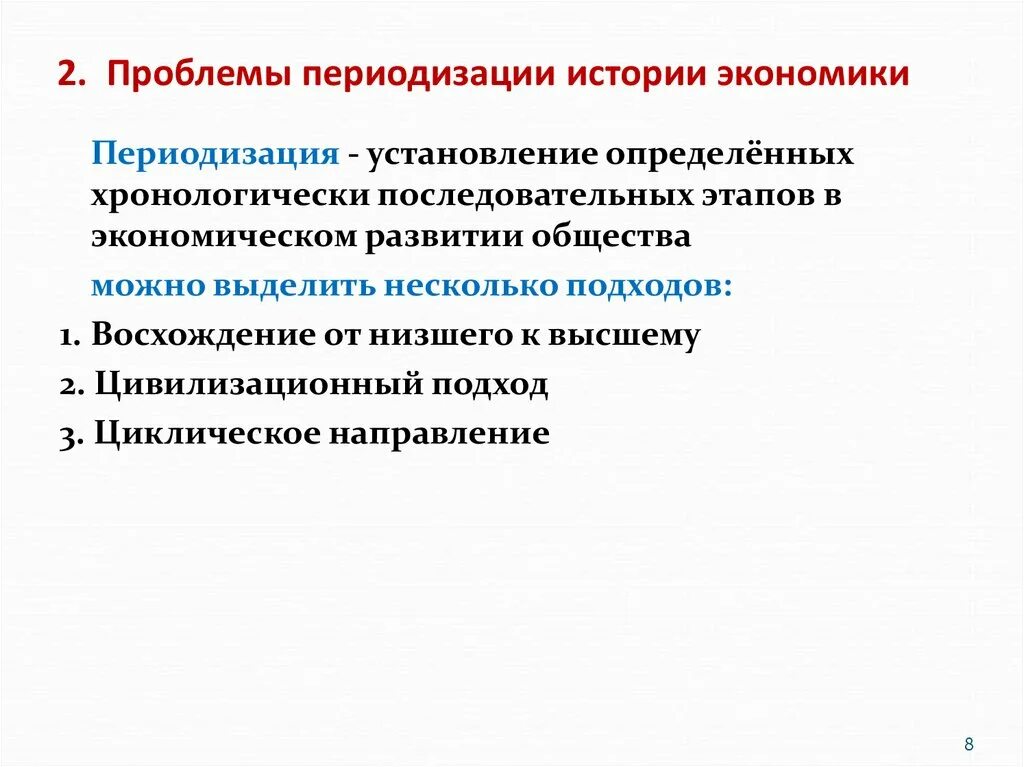 2. Проблемы периодизации истории экономики

Периодизация - установление определённых хронологически последовательных этапов в экономическом развитии общества

можно выделить несколько подходов:

1. Восхождение от низшего к высшему

2. Цивилизационный подход

3. Циклическое направление

8